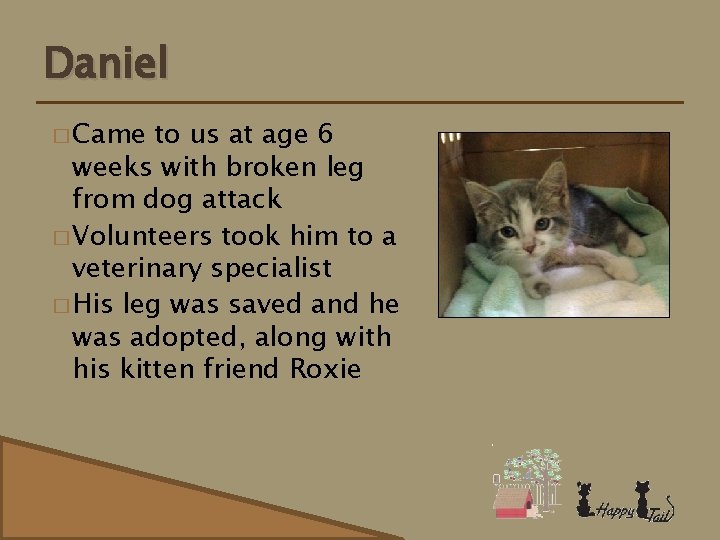 Daniel

□ Came to us at age 6 weeks with broken leg from dog attack
□ Volunteers took him to a veterinary specialist
□ His leg was saved and he was adopted, along with his kitten friend Roxie

Happy Tail